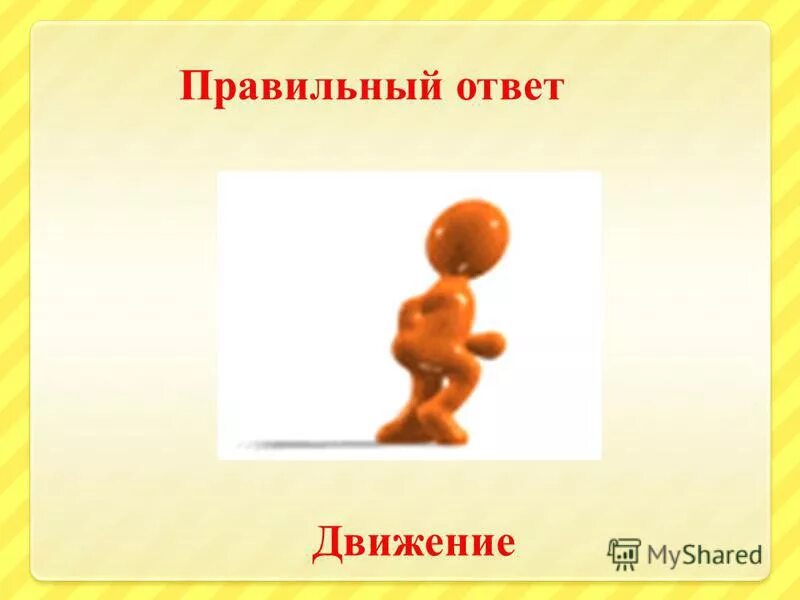 Правильный ответ

Движение

MyShared